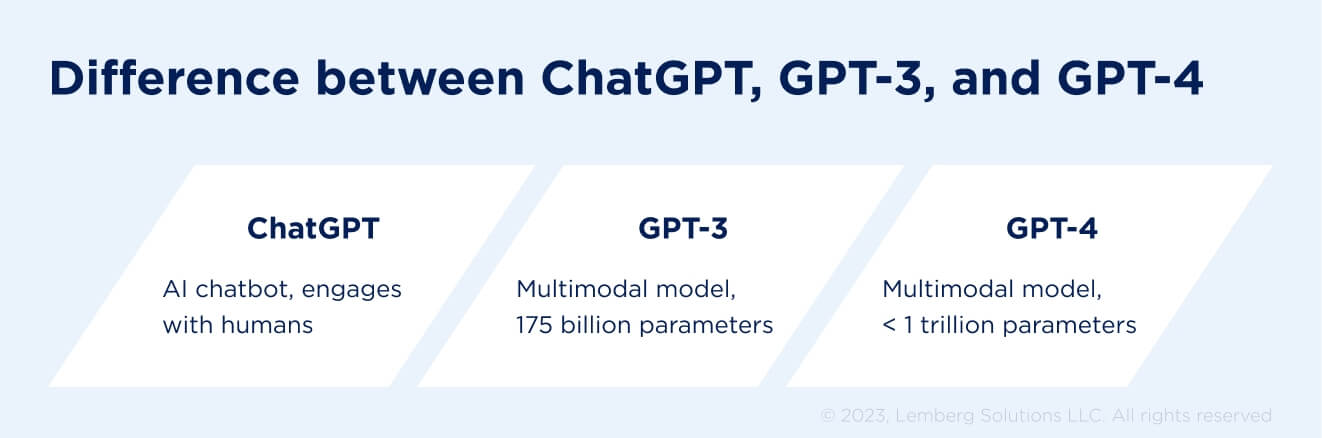 Difference between ChatGPT, GPT-3, and GPT-4

ChatGPT

AI chatbot, engages with humans

GPT-3

Multimodal model, 175 billion parameters

GPT-4

Multimodal model, < 1 trillion parameters

© 2023, Lemberg Solutions LLC. All rights reserved